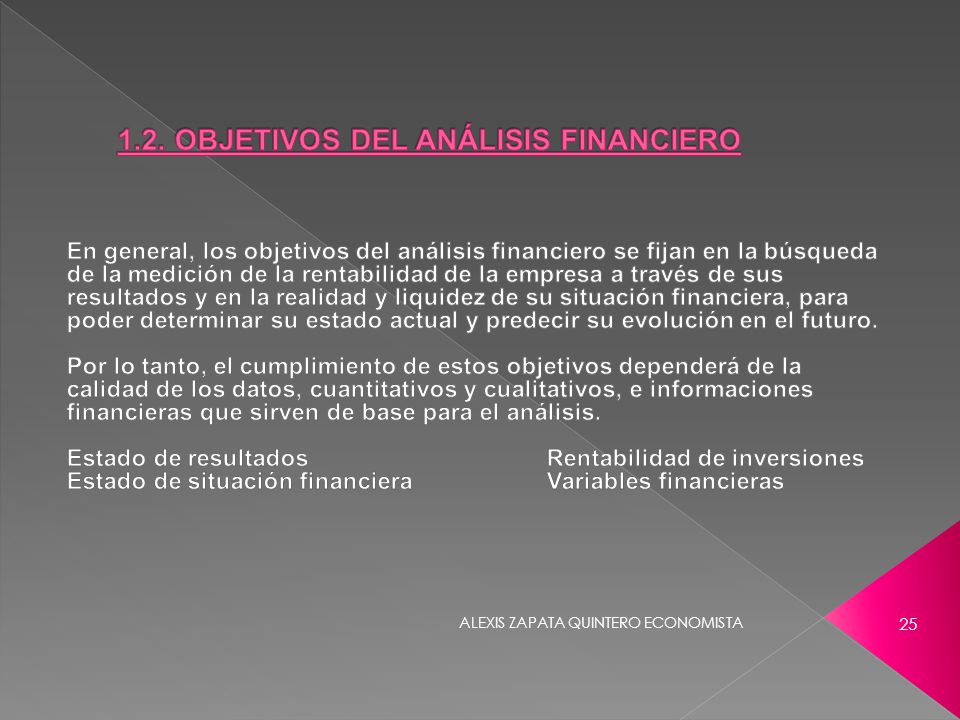 1.2. OBJETIVOS DEL ANÁLISIS FINANCIERO

En general, los objetivos del análisis financiero se fijan en la búsqueda de la medición de la rentabilidad de la empresa a través de sus resultados y en la realidad y liquidez de su situación financiera, para poder determinar su estado actual y predecir su evolución en el futuro.

Por lo tanto, el cumplimiento de estos objetivos dependerá de la calidad de los datos, cuantitativos y cualitativos, e informaciones financieras que sirven de base para el análisis.

Estado de resultados
Estado de situación financiera

Rentabilidad de inversiones
Variables financieras

ALEXIS ZAPATA QUINTERO ECONOMISTA

25